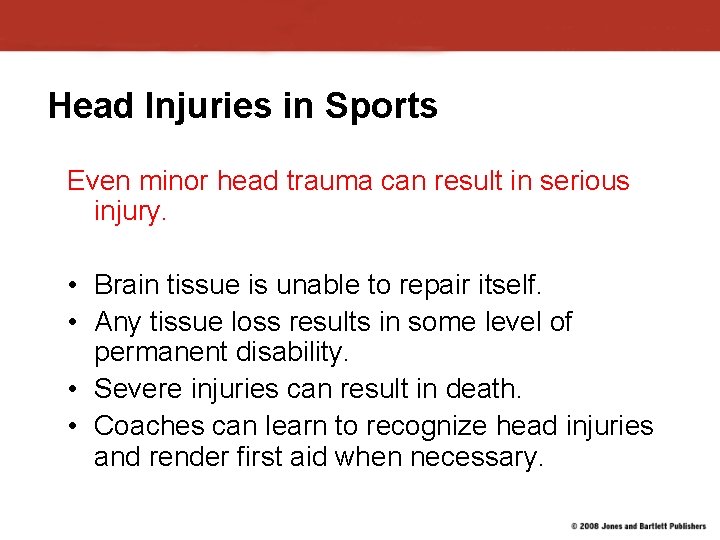 Head Injuries in Sports

Even minor head trauma can result in serious injury.

• Brain tissue is unable to repair itself.
• Any tissue loss results in some level of permanent disability.
• Severe injuries can result in death.
• Coaches can learn to recognize head injuries and render first aid when necessary.

© 2008 Jones and Bartlett Publishers